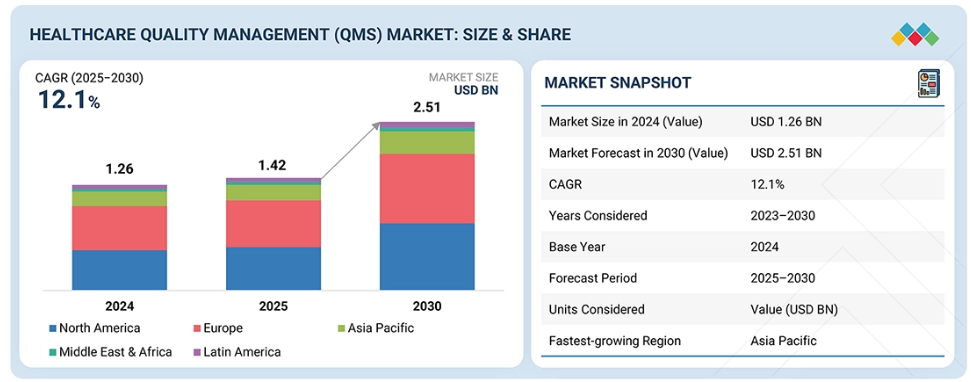 HEALTHCARE QUALITY MANAGEMENT (QMS) MARKET: SIZE & SHARE

CAGR (2025–2030)
12.1%

MARKET SIZE
USD BN

1.26
1.42
2.51

2024
2025
2030

North America
Europe
Asia Pacific
Middle East & Africa
Latin America

MARKET SNAPSHOT

| | |
|---|---|
| Market Size in 2024 (Value) | USD 1.26 BN |
| Market Forecast in 2030 (Value) | USD 2.51 BN |
| CAGR | 12.1% |
| Years Considered | 2023–2030 |
| Base Year | 2024 |
| Forecast Period | 2025–2030 |
| Units Considered | Value (USD BN) |
| Fastest-growing Region | Asia Pacific |